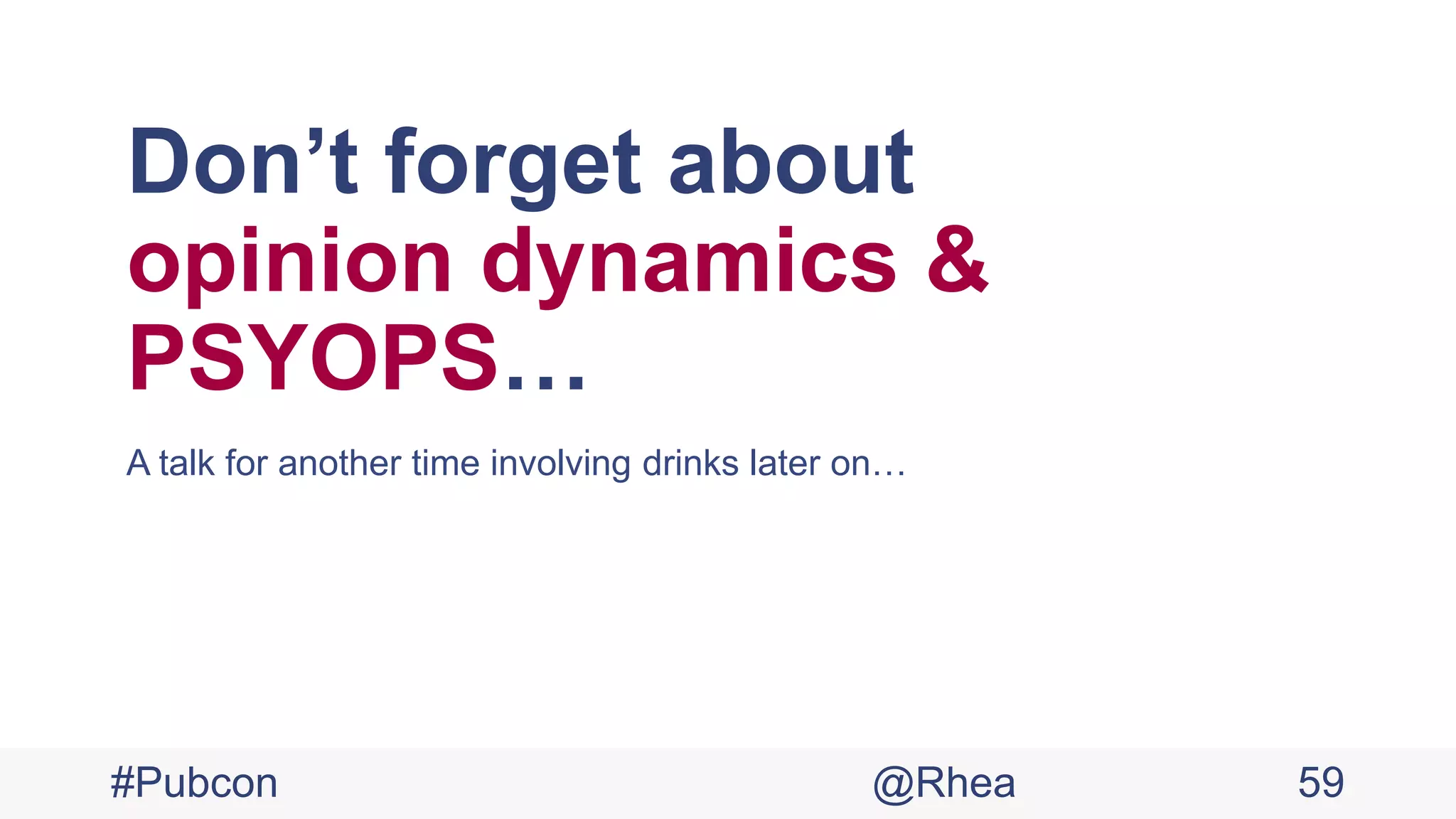 Don’t forget about opinion dynamics & PSYOPS…

A talk for another time involving drinks later on…

#Pubcon @Rhea 59